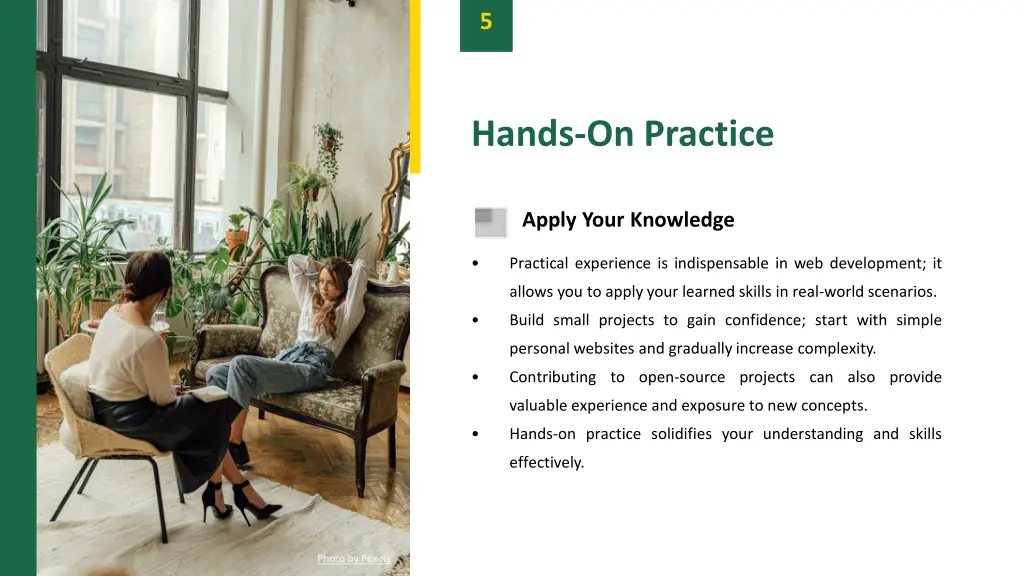 5

Hands-On Practice

Apply Your Knowledge

• Practical experience is indispensable in web development; it allows you to apply your learned skills in real-world scenarios.
• Build small projects to gain confidence; start with simple personal websites and gradually increase complexity.
• Contributing to open-source projects can also provide valuable experience and exposure to new concepts.
• Hands-on practice solidifies your understanding and skills effectively.

Photo by Pexels